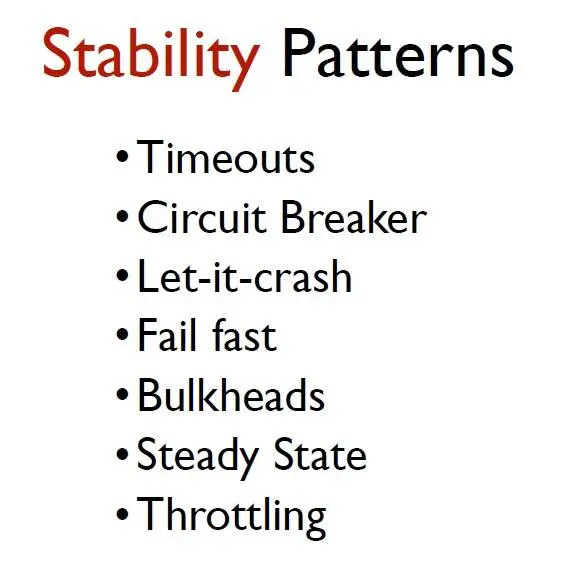 Stability Patterns

• Timeouts
• Circuit Breaker
• Let-it-crash
• Fail fast
• Bulkheads
• Steady State
• Throttling